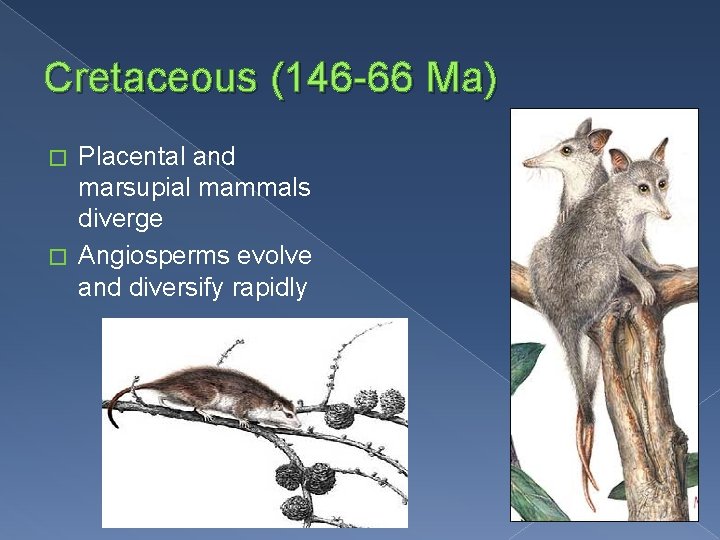 Cretaceous (146-66 Ma)

□ Placental and marsupial mammals diverge

□ Angiosperms evolve and diversify rapidly